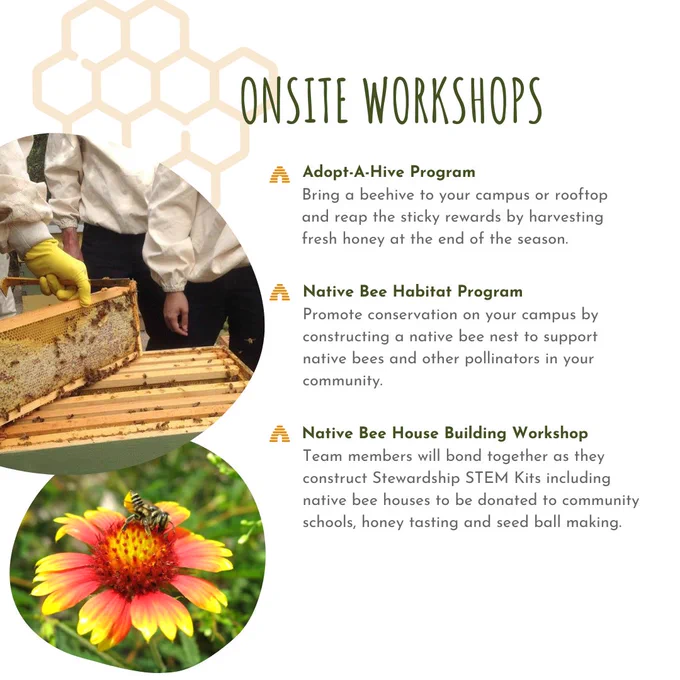 ONSITE WORKSHOPS

Adopt-A-Hive Program
Bring a beehive to your campus or rooftop and reap the sticky rewards by harvesting fresh honey at the end of the season.

Native Bee Habitat Program
Promote conservation on your campus by constructing a native bee nest to support native bees and other pollinators in your community.

Native Bee House Building Workshop
Team members will bond together as they construct Stewardship STEM Kits including native bee houses to be donated to community schools, honey tasting and seed ball making.